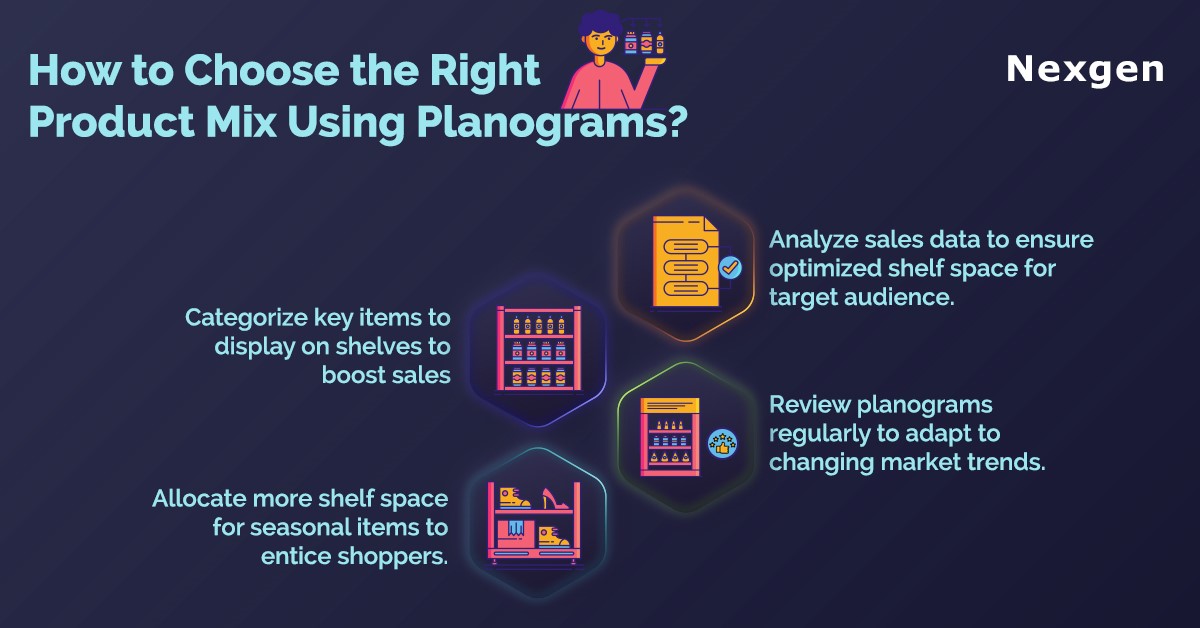 How to Choose the Right Product Mix Using Planograms?

Nexgen

Analyze sales data to ensure optimized shelf space for target audience.

Categorize key items to display on shelves to boost sales

Review planograms regularly to adapt to changing market trends.

Allocate more shelf space for seasonal items to entice shoppers.